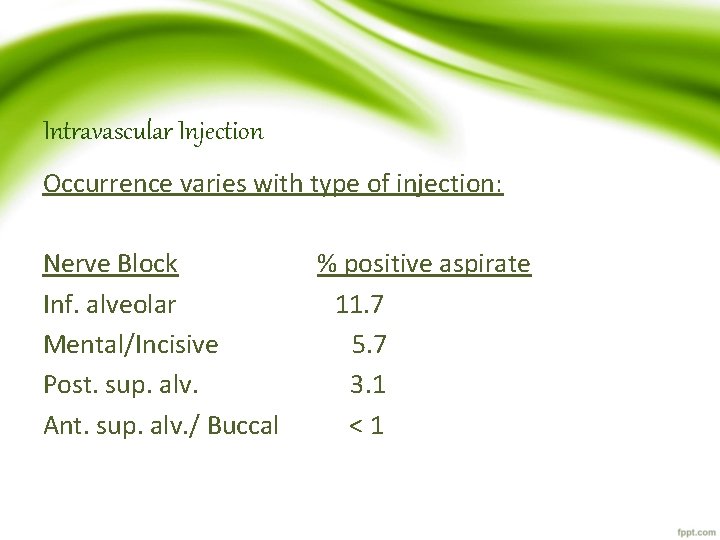 Intravascular Injection

Occurrence varies with type of injection:

| Nerve Block | % positive aspirate |
|---|---|
| Inf. alveolar | 11.7 |
| Mental/Incisive | 5.7 |
| Post. sup. alv. | 3.1 |
| Ant. sup. alv./ Buccal | < 1 |

fppt.com